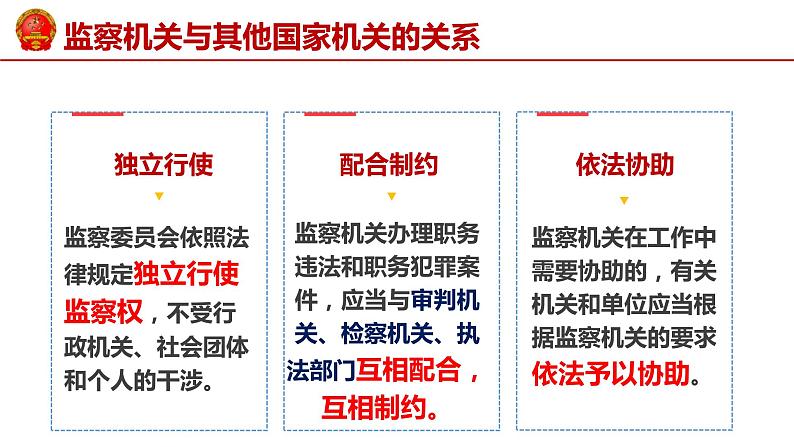 监察机关与其他国家机关的关系

独立行使

监察委员会依照法律规定独立行使监察权，不受行政机关、社会团体和个人的干涉。

配合制约

监察机关办理职务违法和职务犯罪案件，应当与审判机关、检察机关、执法部门互相配合，互相制约。

依法协助

监察机关在工作中需要协助的，有关机关和单位应当根据监察机关的要求依法予以协助。